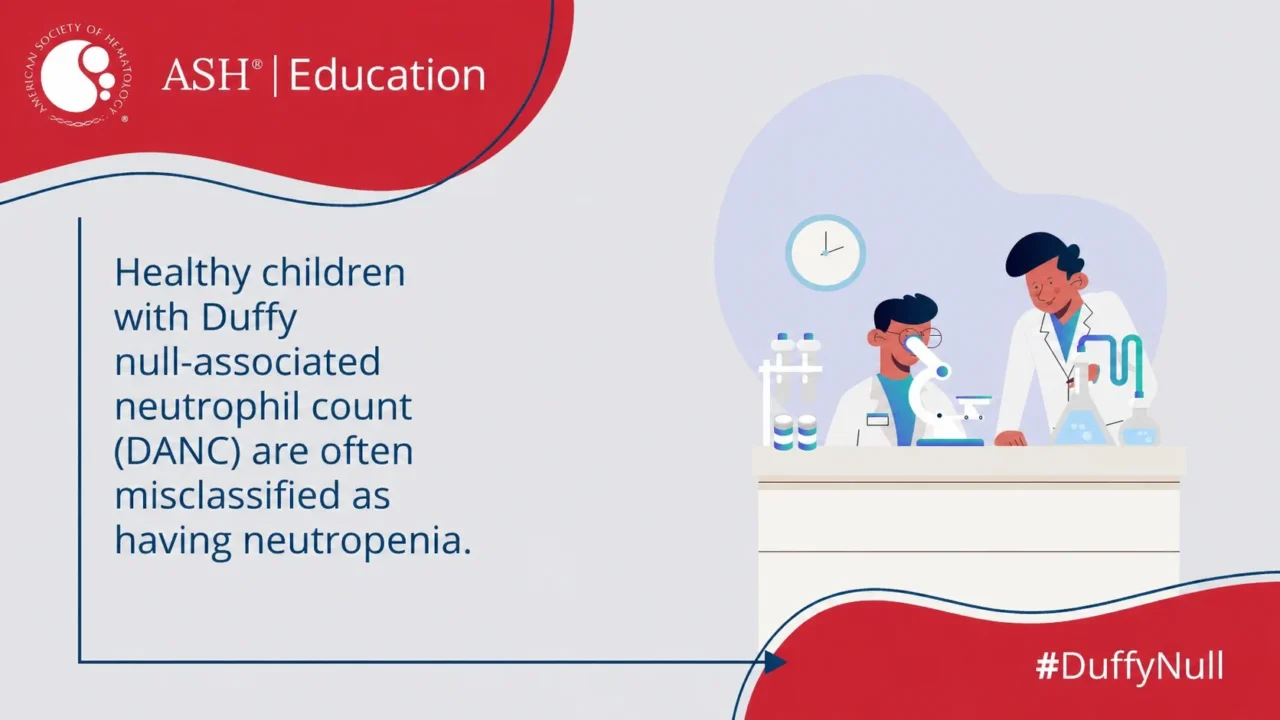 AMERICAN SOCIETY OF HEMATOLOGY®

ASH® | Education

Healthy children with Duffy null-associated neutrophil count (DANC) are often misclassified as having neutropenia.

#DuffyNull